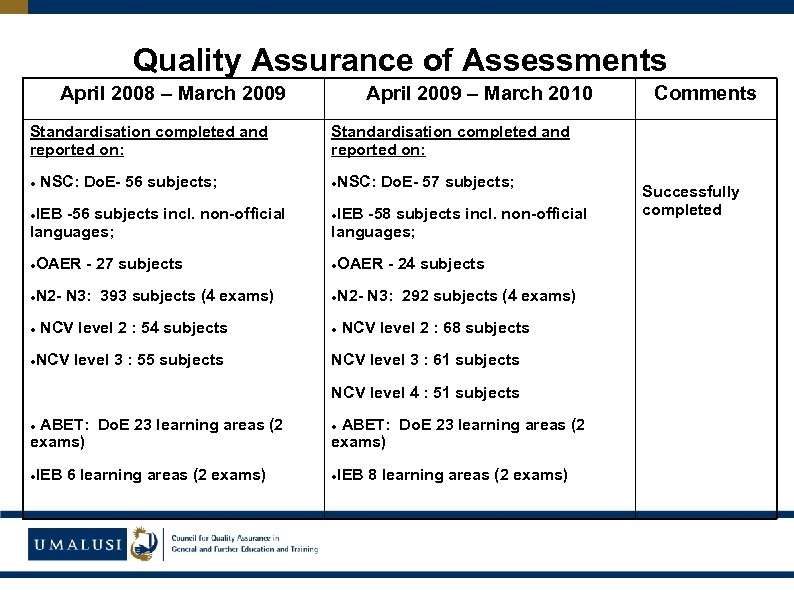 Quality Assurance of Assessments

| April 2008 – March 2009 | April 2009 – March 2010 | Comments |
|---|---|---|
| Standardisation completed and reported on:<br>• NSC: DoE- 56 subjects;<br>•IEB -56 subjects incl. non-official languages;<br>•OAER - 27 subjects<br>•N2- N3: 393 subjects (4 exams)<br>• NCV level 2 : 54 subjects<br>•NCV level 3 : 55 subjects<br>• ABET: DoE 23 learning areas (2 exams)<br>•IEB 6 learning areas (2 exams) | Standardisation completed and reported on:<br>•NSC: DoE- 57 subjects;<br>•IEB -58 subjects incl. non-official languages;<br>•OAER - 24 subjects<br>•N2- N3: 292 subjects (4 exams)<br>• NCV level 2 : 68 subjects<br>NCV level 3 : 61 subjects<br>NCV level 4 : 51 subjects<br>• ABET: DoE 23 learning areas (2 exams)<br>•IEB 8 learning areas (2 exams) | Successfully completed |

UMALUSI
Council for Quality Assurance in General and Further Education and Training